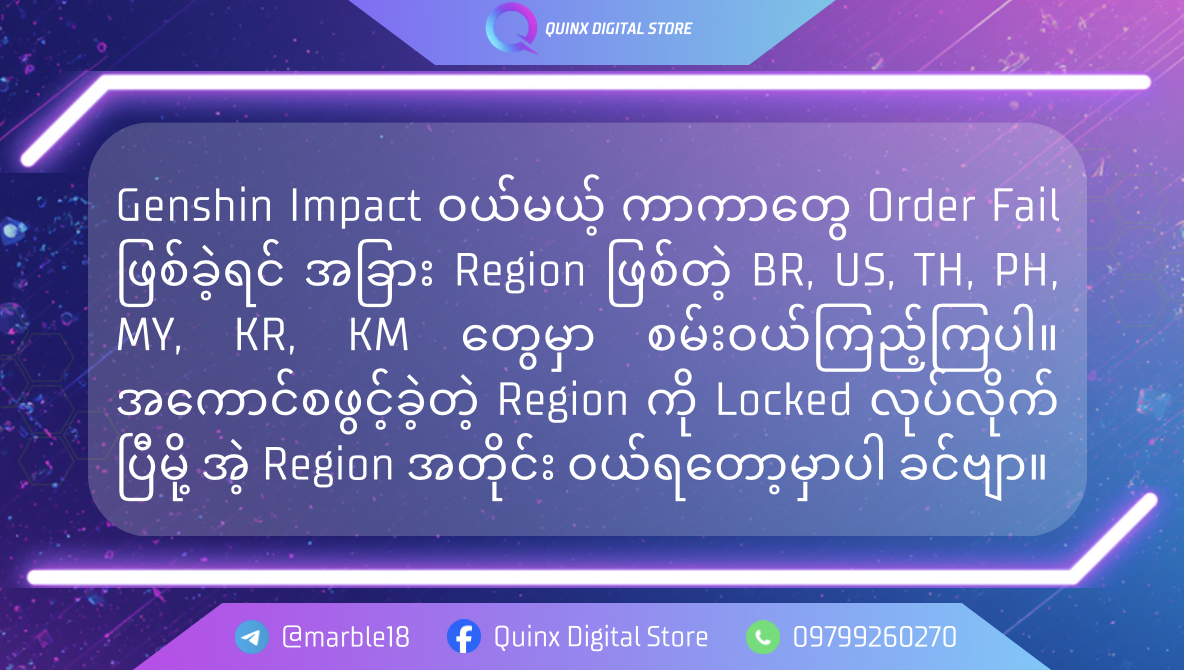 QUINX DIGITAL STORE

Genshin Impact ဝယ်မယ့် ကာကာတွေ Order Fail ဖြစ်ခဲ့ရင် အခြား Region ဖြစ်တဲ့ BR, US, TH, PH, MY, KR, KM တွေမှာ စမ်းဝယ်ကြည့်ကြပါ။ အကောင်စဖွင့်ခဲ့တဲ့ Region ကို Locked လုပ်လိုက်ပြီမို့ အဲ့ Region အတိုင်း ဝယ်ရတော့မှာပါ ခင်ဗျာ။

@marble18 Quinx Digital Store 09799260270